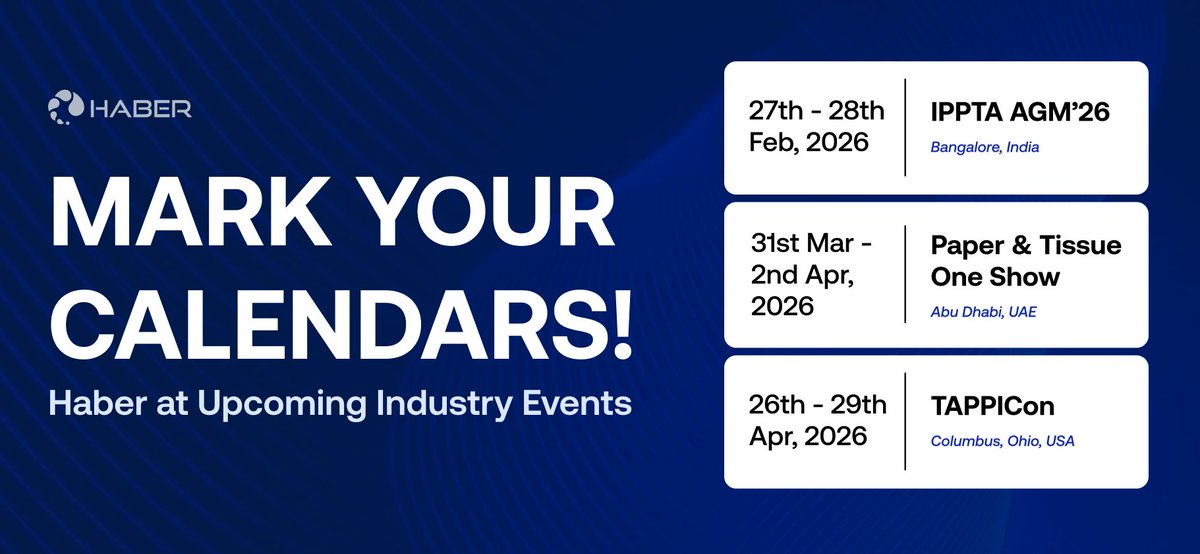 HABER

MARK YOUR CALENDARS!

Haber at Upcoming Industry Events

27th - 28th Feb, 2026

IPPTA AGM'26

Bangalore, India

31st Mar - 2nd Apr, 2026

Paper & Tissue One Show

Abu Dhabi, UAE

26th - 29th Apr, 2026

TAPPICon

Columbus, Ohio, USA